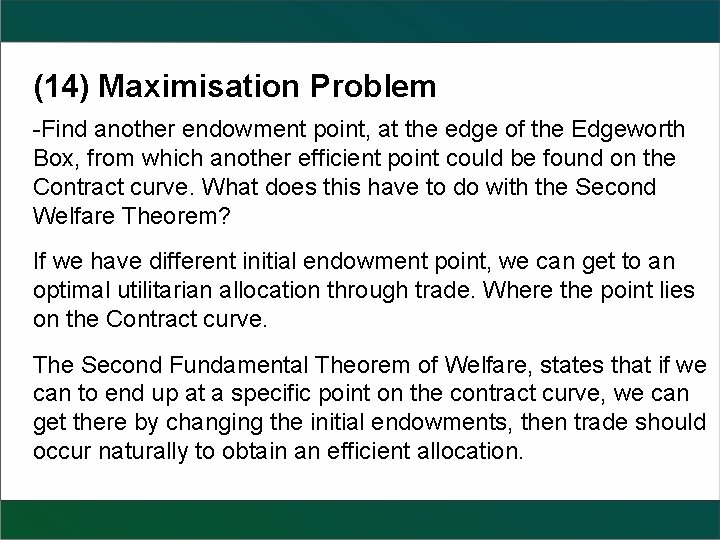 (14) Maximisation Problem

-Find another endowment point, at the edge of the Edgeworth Box, from which another efficient point could be found on the Contract curve. What does this have to do with the Second Welfare Theorem?

If we have different initial endowment point, we can get to an optimal utilitarian allocation through trade. Where the point lies on the Contract curve.

The Second Fundamental Theorem of Welfare, states that if we can to end up at a specific point on the contract curve, we can get there by changing the initial endowments, then trade should occur naturally to obtain an efficient allocation.